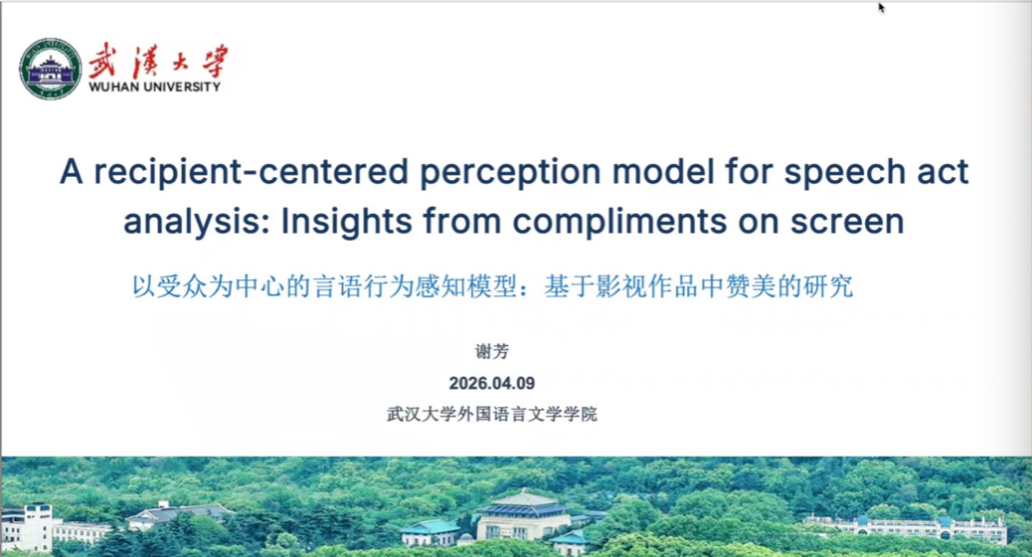 武漢大學
WUHAN UNIVERSITY

A recipient-centered perception model for speech act analysis: Insights from compliments on screen

以受众为中心的言语行为感知模型：基于影视作品中赞美的研究

谢芳

2026.04.09

武汉大学外国语言文学学院